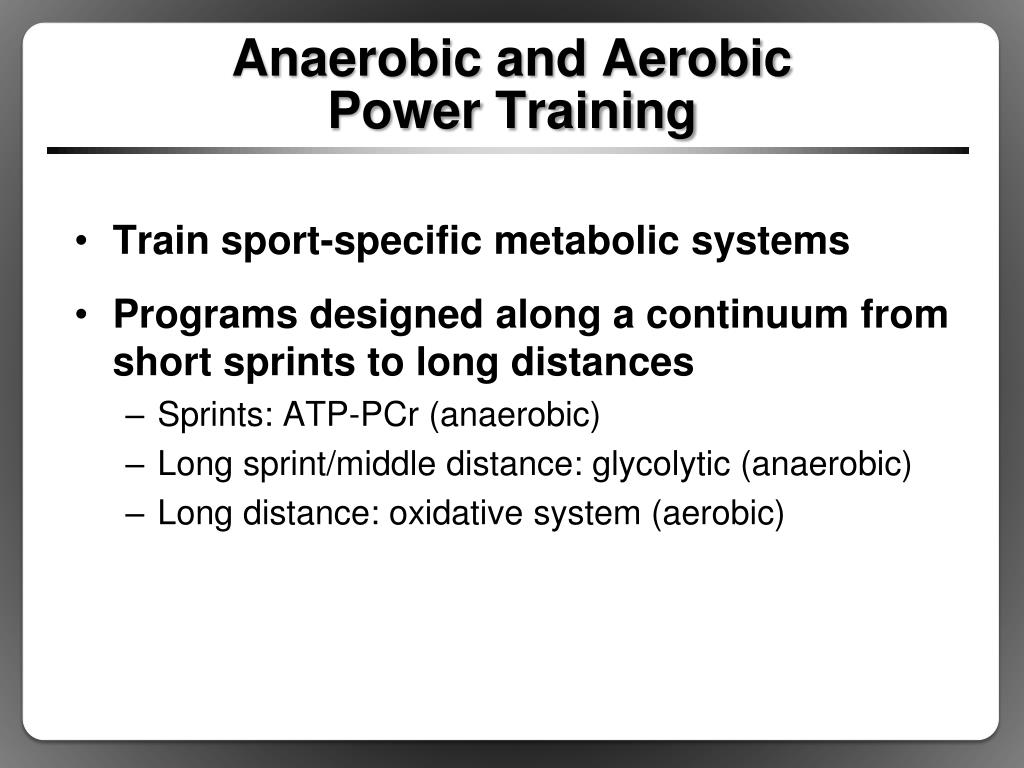 Anaerobic and Aerobic Power Training

• Train sport-specific metabolic systems

• Programs designed along a continuum from short sprints to long distances
– Sprints: ATP-PCr (anaerobic)
– Long sprint/middle distance: glycolytic (anaerobic)
– Long distance: oxidative system (aerobic)